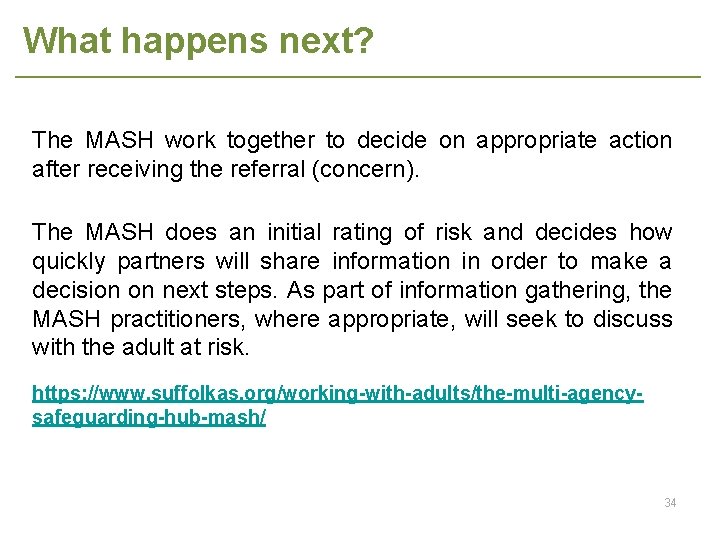 What happens next?

The MASH work together to decide on appropriate action after receiving the referral (concern).

The MASH does an initial rating of risk and decides how quickly partners will share information in order to make a decision on next steps. As part of information gathering, the MASH practitioners, where appropriate, will seek to discuss with the adult at risk.

https://www.suffolkas.org/working-with-adults/the-multi-agency-safeguarding-hub-mash/

34